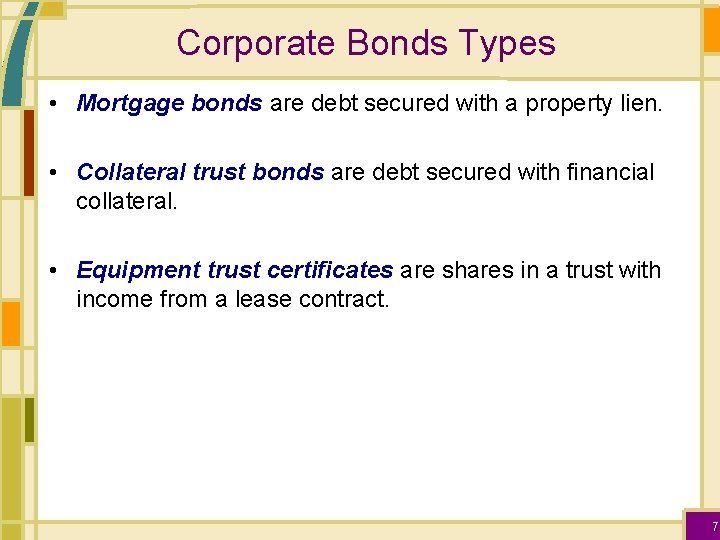 Corporate Bonds Types

• Mortgage bonds are debt secured with a property lien.

• Collateral trust bonds are debt secured with financial collateral.

• Equipment trust certificates are shares in a trust with income from a lease contract.

7